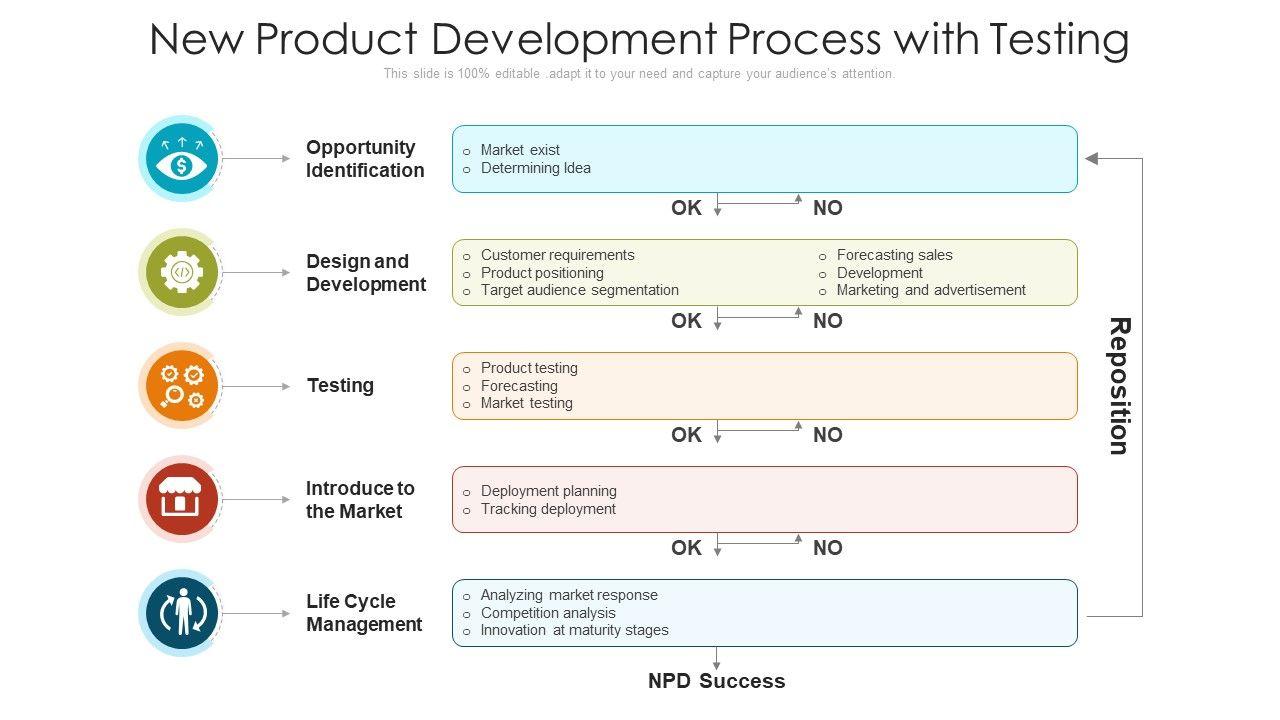 New Product Development Process with Testing

This slide is 100% editable .adapt it to your need and capture your audience's attention.

Opportunity Identification

o Market exist
o Determining Idea

OK NO

Design and Development

o Customer requirements
o Product positioning
o Target audience segmentation

o Forecasting sales
o Development
o Marketing and advertisement

OK NO

Testing

o Product testing
o Forecasting
o Market testing

OK NO

Introduce to the Market

o Deployment planning
o Tracking deployment

OK NO

Life Cycle Management

o Analyzing market response
o Competition analysis
o Innovation at maturity stages

NPD Success

Reposition